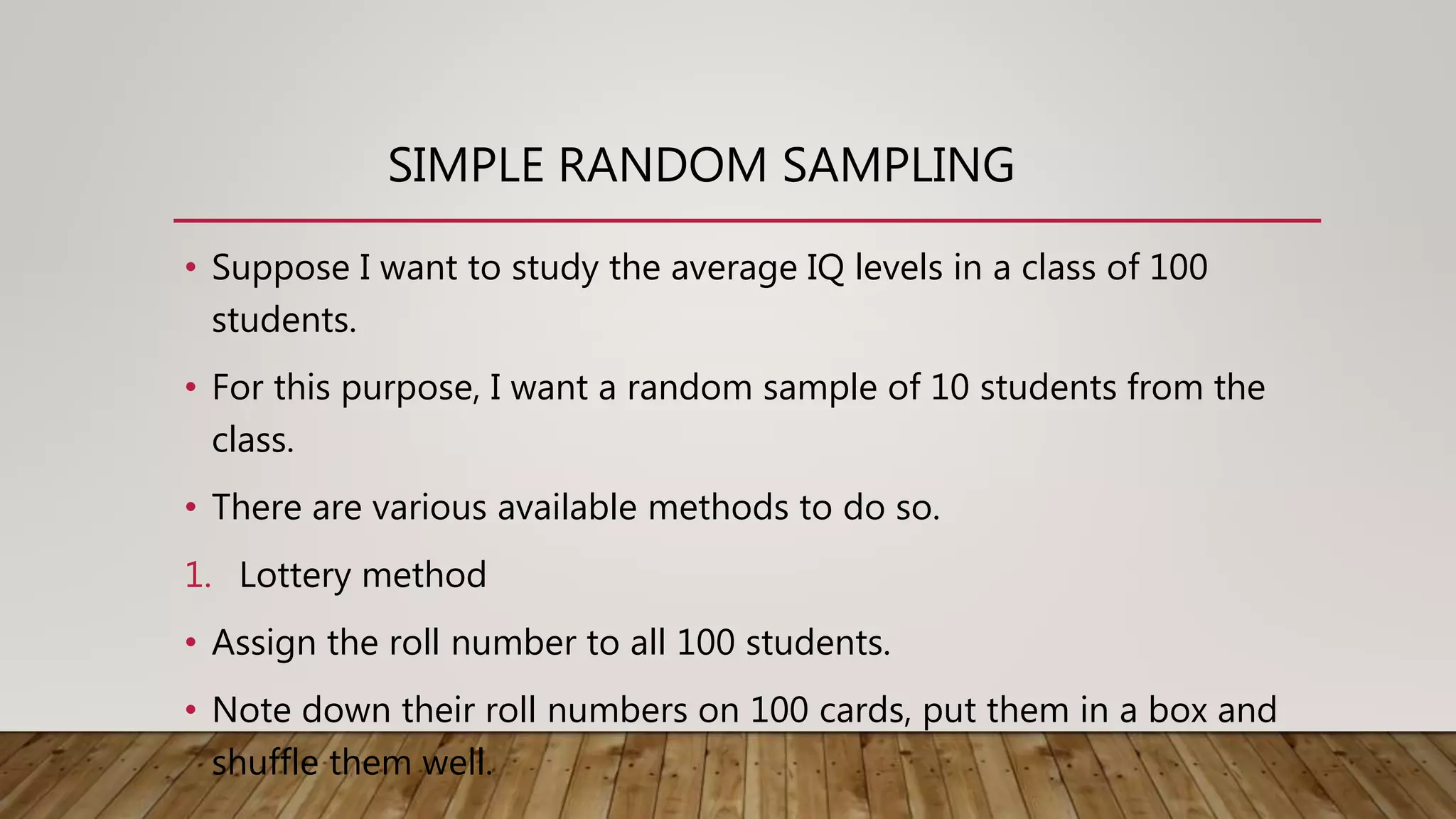 SIMPLE RANDOM SAMPLING

• Suppose I want to study the average IQ levels in a class of 100 students.

• For this purpose, I want a random sample of 10 students from the class.

• There are various available methods to do so.

1. Lottery method

• Assign the roll number to all 100 students.

• Note down their roll numbers on 100 cards, put them in a box and shuffle them well.